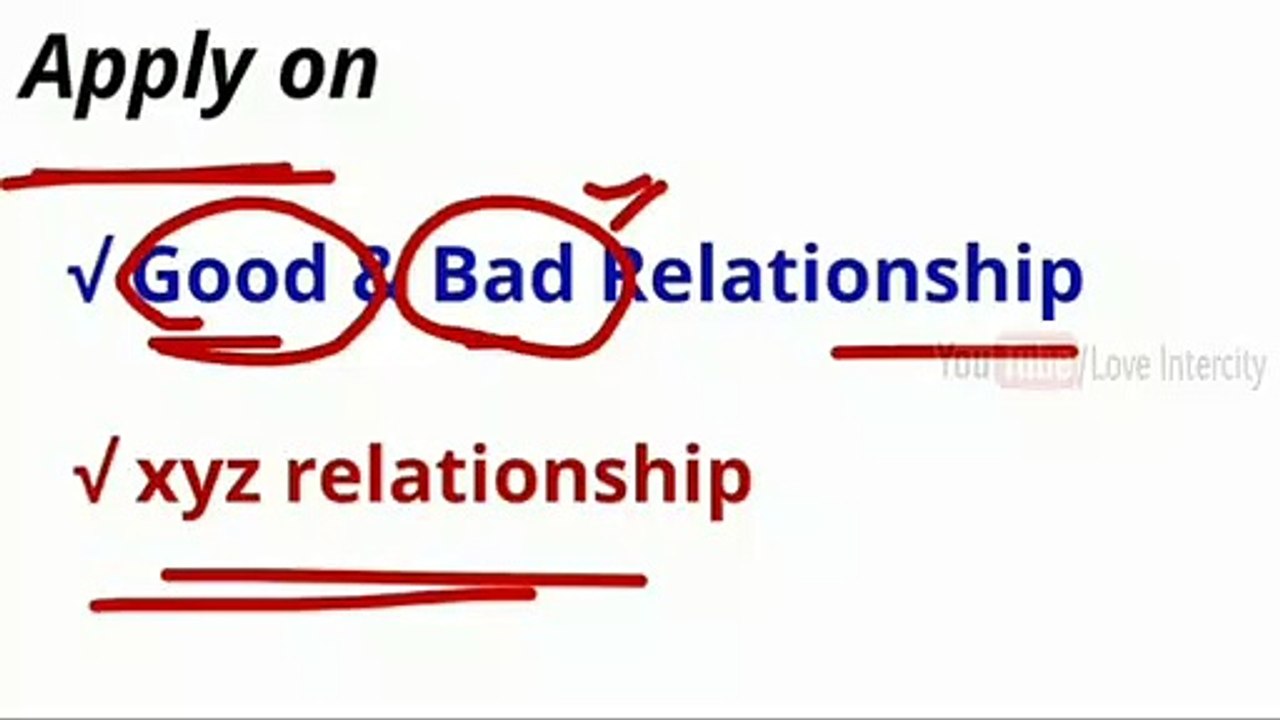 Apply on

√ Good & Bad Relationship

YouTube/Love Intercity

√ xyz relationship